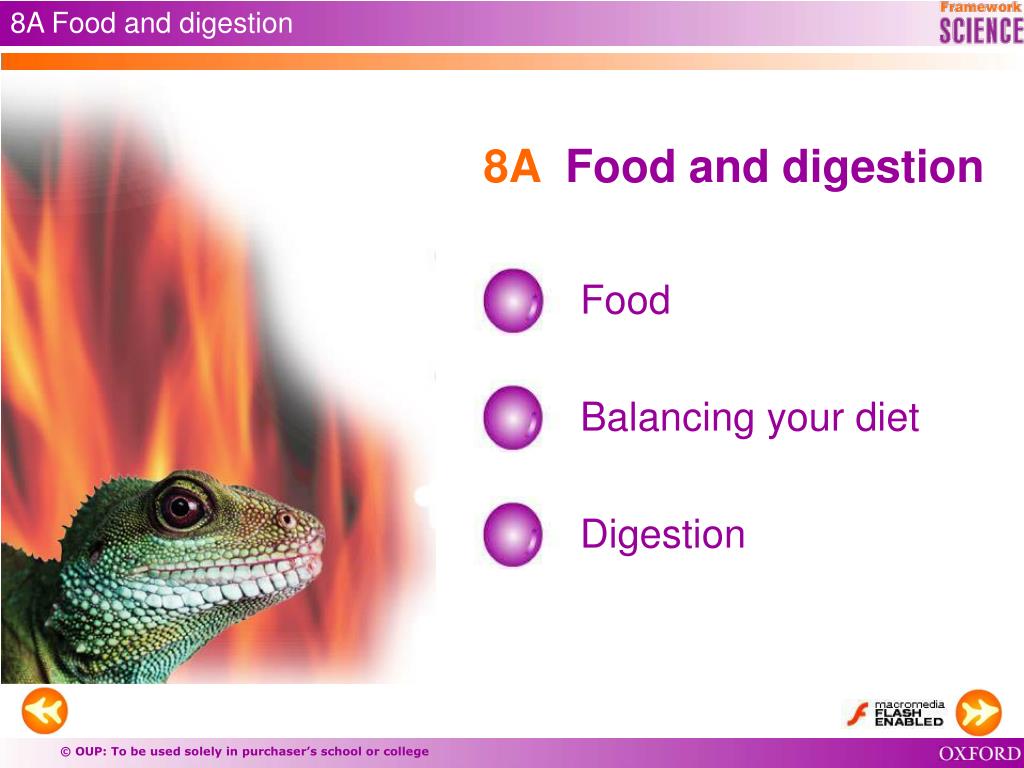 8A Food and digestion

Framework
SCIENCE

8A Food and digestion

Food

Balancing your diet

Digestion

macromedia
FLASH
ENABLED

© OUP: To be used solely in purchaser's school or college

OXFORD